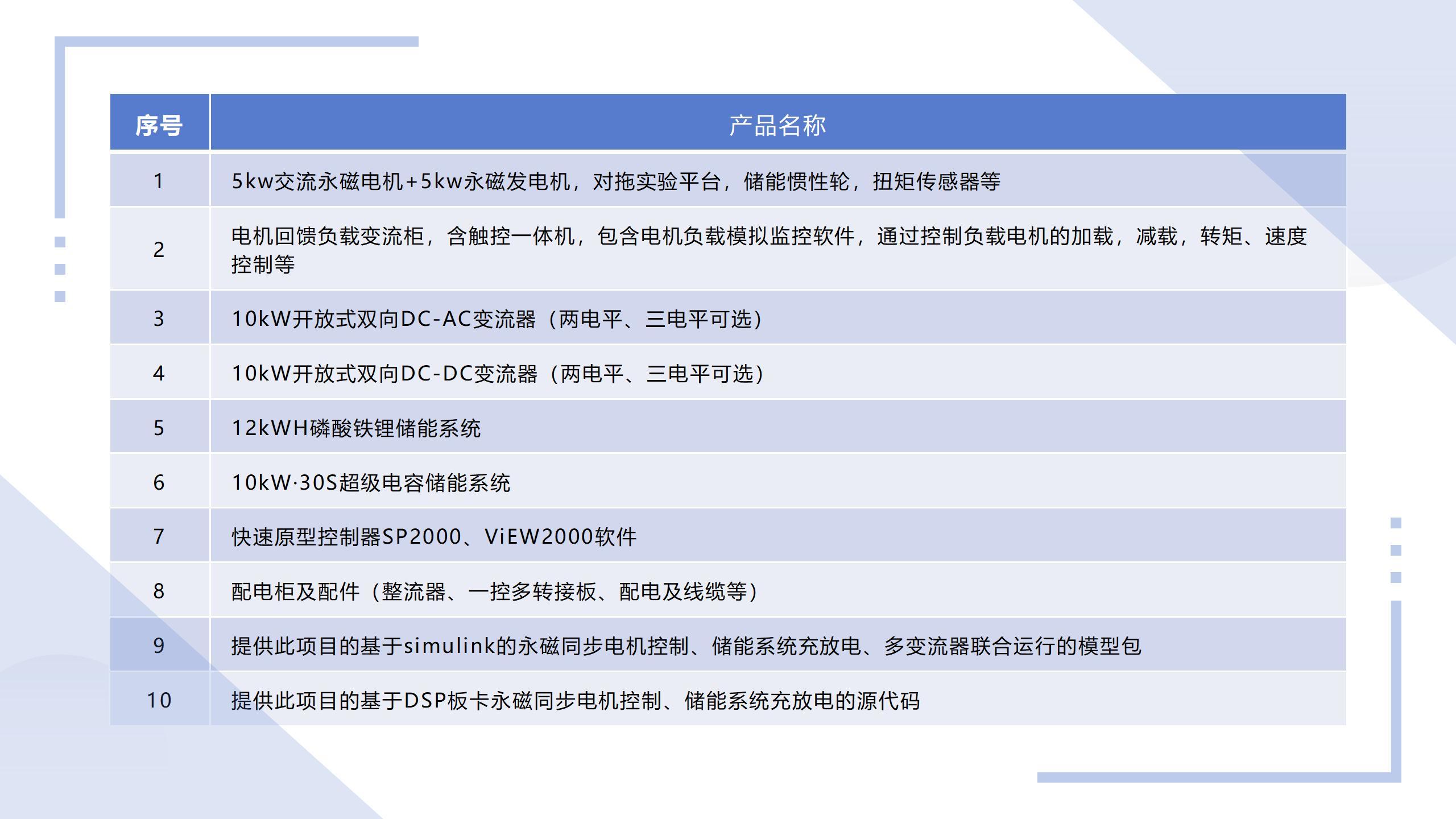 | 序号 | 产品名称 |
|---|---|
| 1 | 5kw交流永磁电机+5kw永磁发电机，对拖实验平台，储能惯性轮，扭矩传感器等 |
| 2 | 电机回馈负载变流柜，含触控一体机，包含电机负载模拟监控软件，通过控制负载电机的加载，减载，转矩、速度控制等 |
| 3 | 10kW开放式双向DC-AC变流器（两电平、三电平可选） |
| 4 | 10kW开放式双向DC-DC变流器（两电平、三电平可选） |
| 5 | 12kWH磷酸铁锂储能系统 |
| 6 | 10kW·30S超级电容储能系统 |
| 7 | 快速原型控制器SP2000、ViEW2000软件 |
| 8 | 配电柜及配件（整流器、一控多转接板、配电及线缆等） |
| 9 | 提供此项目的基于simulink的永磁同步电机控制、储能系统充放电、多变流器联合运行的模型包 |
| 10 | 提供此项目的基于DSP板卡永磁同步电机控制、储能系统充放电的源代码 |